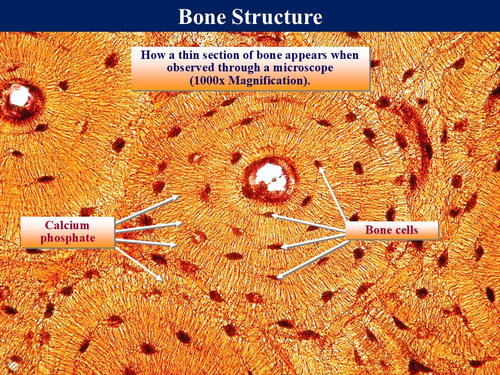 Bone Structure

How a thin section of bone appears when observed through a microscope (1000x Magnification).

Calcium phosphate

Bone cells